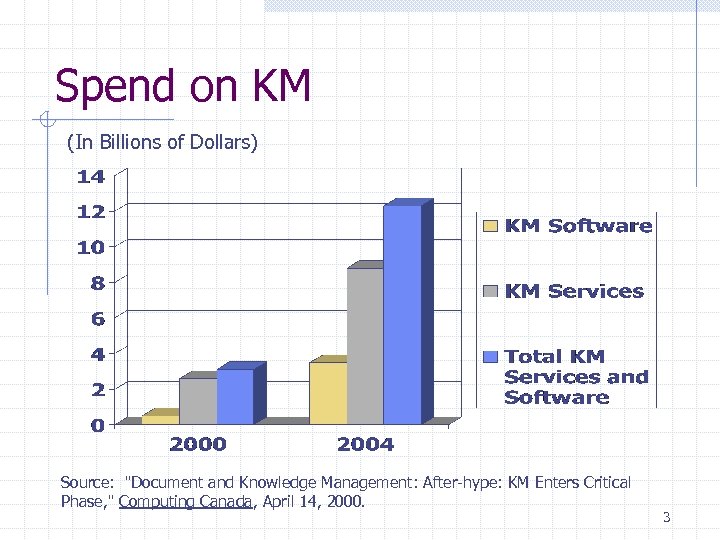 Spend on KM

(In Billions of Dollars)

14
12
10
8
6
4
2
0

2000
2004

KM Software
KM Services
Total KM Services and Software

Source: "Document and Knowledge Management: After-hype: KM Enters Critical Phase," Computing Canada, April 14, 2000.

3